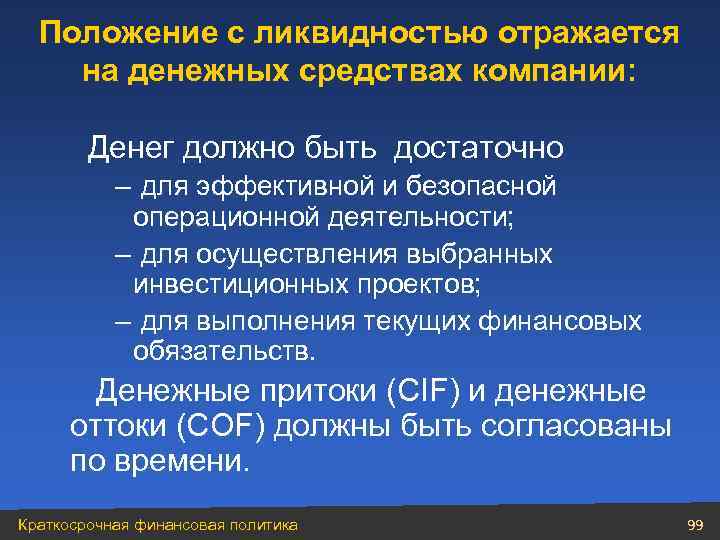 Положение с ликвидностью отражается на денежных средствах компании:

Денег должно быть достаточно

– для эффективной и безопасной операционной деятельности;

– для осуществления выбранных инвестиционных проектов;

– для выполнения текущих финансовых обязательств.

Денежные притоки (CIF) и денежные оттоки (COF) должны быть согласованы по времени.

Краткосрочная финансовая политика

99